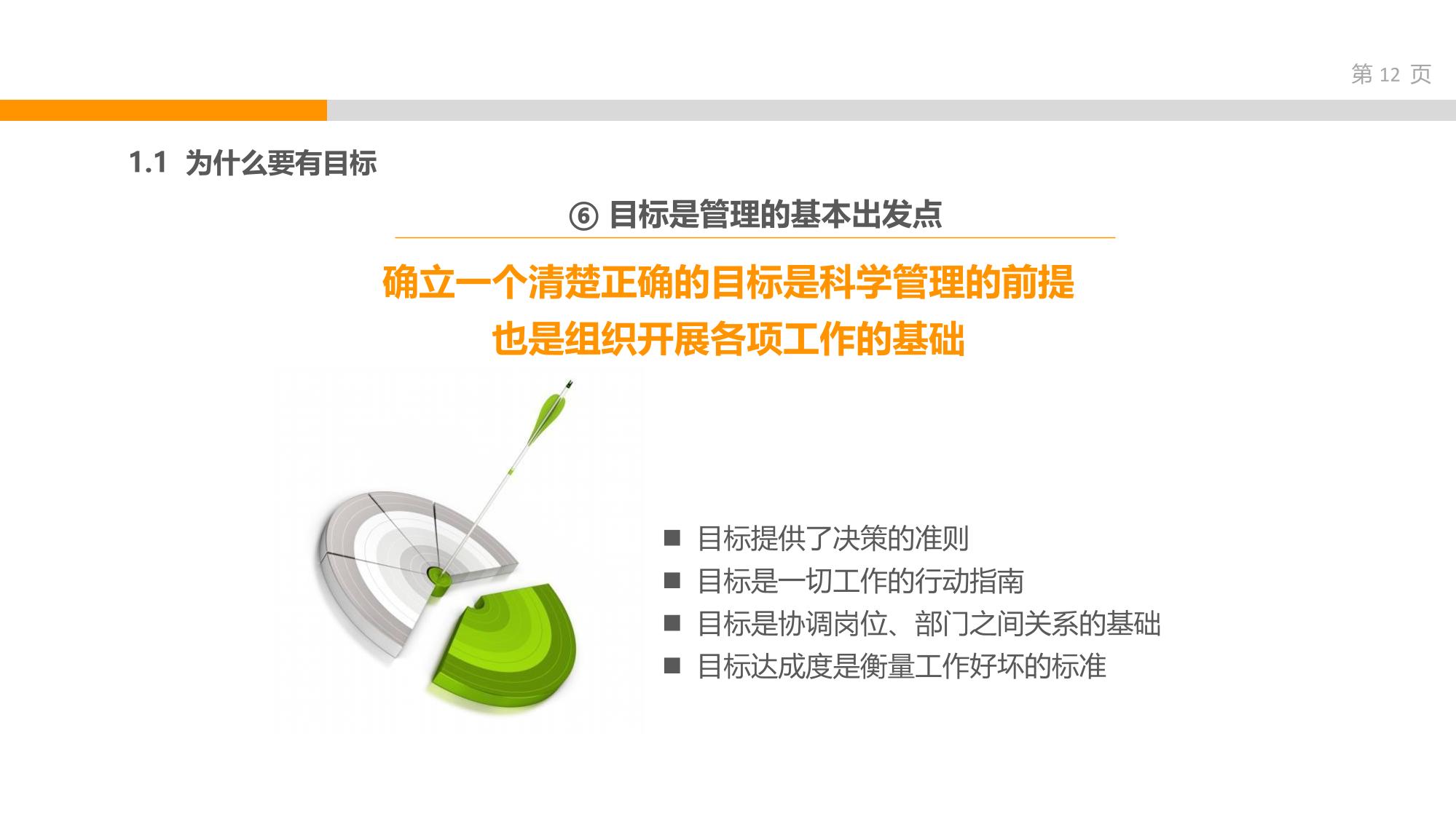 第 12 页

1.1 为什么要有目标

⑥ 目标是管理的基本出发点

确立一个清楚正确的目标是科学管理的前提
也是组织开展各项工作的基础

■ 目标提供了决策的准则
■ 目标是一切工作的行动指南
■ 目标是协调岗位、部门之间关系的基础
■ 目标达成度是衡量工作好坏的标准